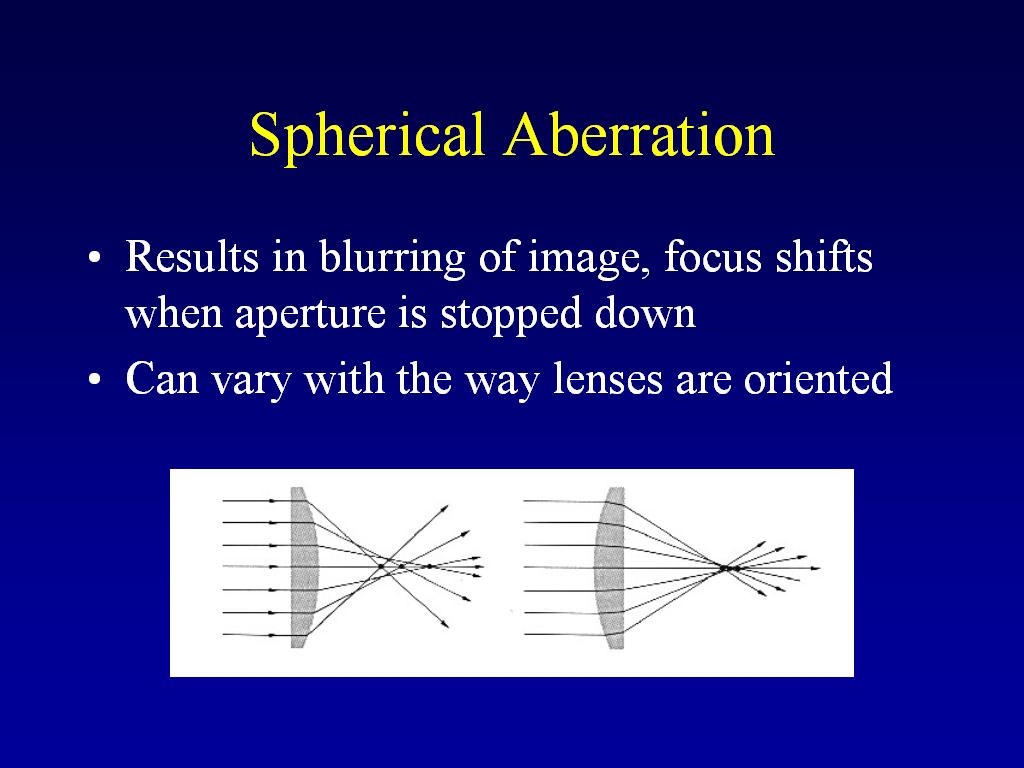 Spherical Aberration

• Results in blurring of image, focus shifts when aperture is stopped down
• Can vary with the way lenses are oriented